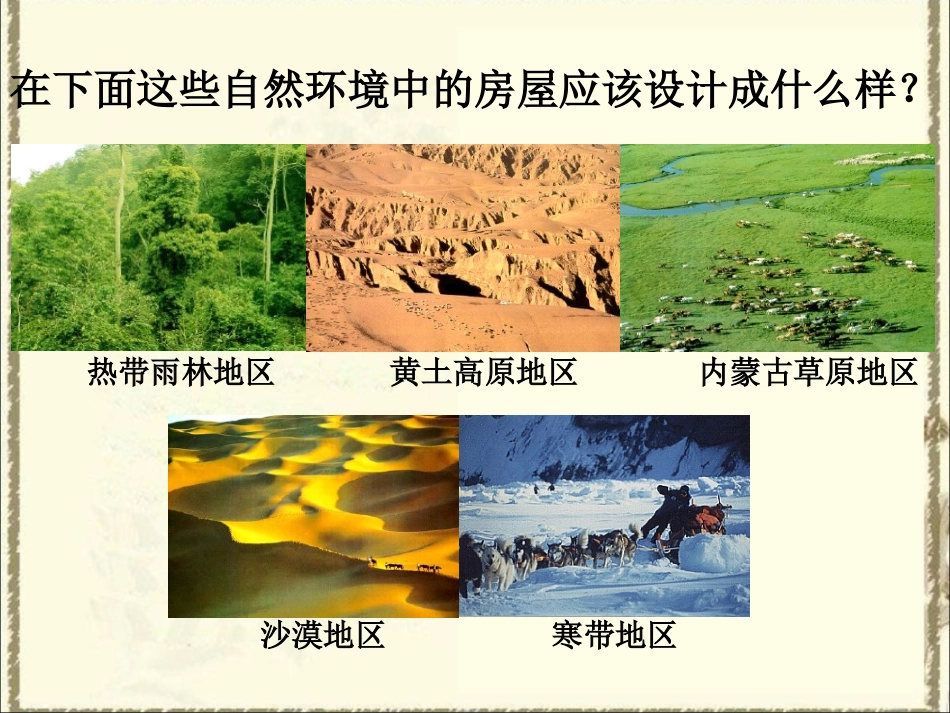 在下面这些自然环境中的房屋应该设计成什么样？

热带雨林地区

黄土高原地区

内蒙古草原地区

沙漠地区

寒带地区